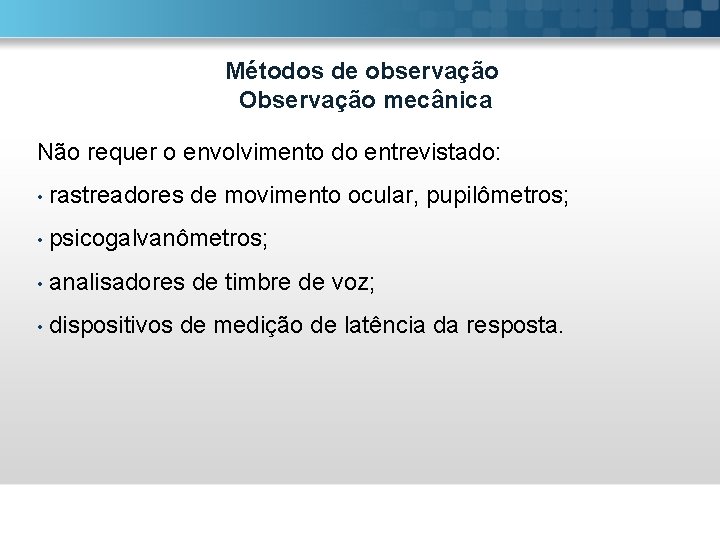 Métodos de observação
Observação mecânica

Não requer o envolvimento do entrevistado:

• rastreadores de movimento ocular, pupilômetros;

• psicogalvanômetros;

• analisadores de timbre de voz;

• dispositivos de medição de latência da resposta.